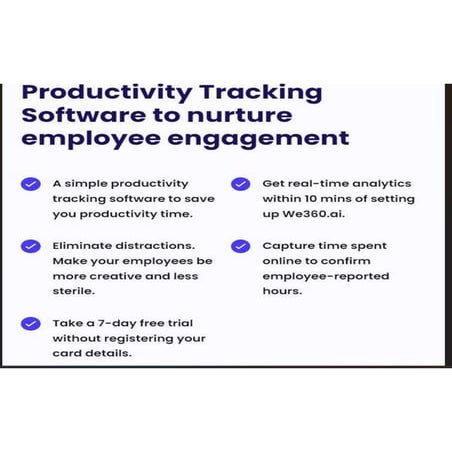 Productivity Tracking Software to nurture employee engagement

A simple productivity tracking software to save you productivity time.

Eliminate distractions. Make your employees be more creative and less sterile.

Take a 7-day free trial without registering your card details.

Get real-time analytics within 10 mins of setting up We360.ai.

Capture time spent online to confirm employee-reported hours.